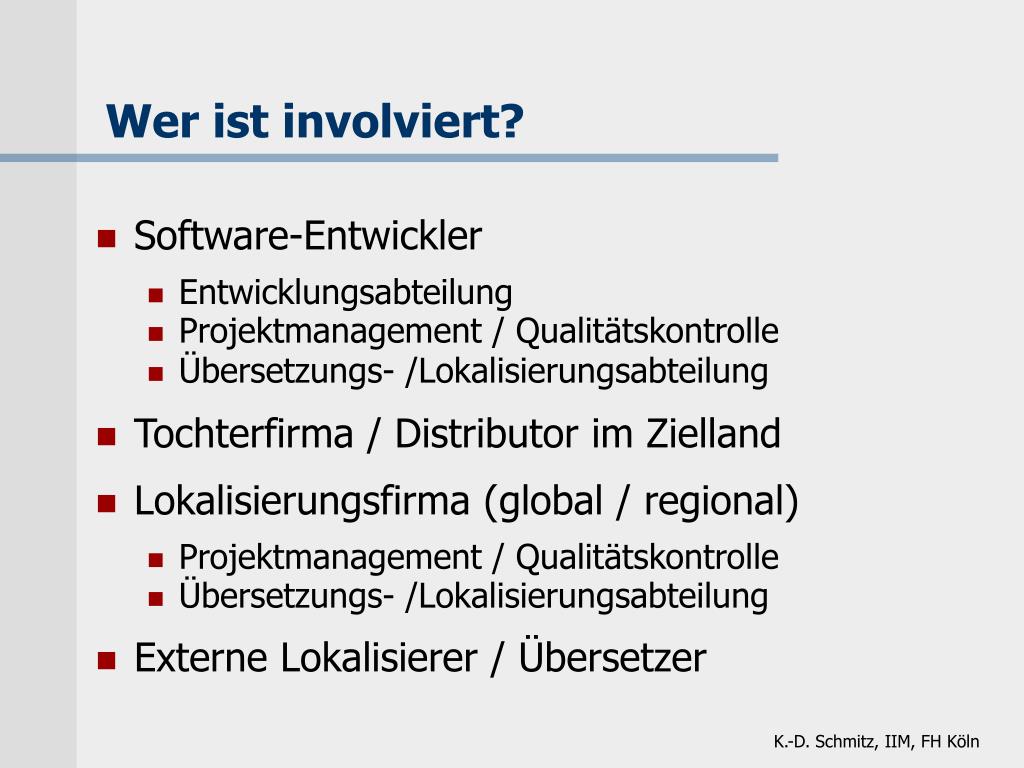 Wer ist involviert?

- Software-Entwickler
  - Entwicklungsabteilung
  - Projektmanagement / Qualitätskontrolle
  - Übersetzungs- /Lokalisierungsabteilung
- Tochterfirma / Distributor im Zielland
- Lokalisierungsfirma (global / regional)
  - Projektmanagement / Qualitätskontrolle
  - Übersetzungs- /Lokalisierungsabteilung
- Externe Lokalisierer / Übersetzer

K.-D. Schmitz, IIM, FH Köln